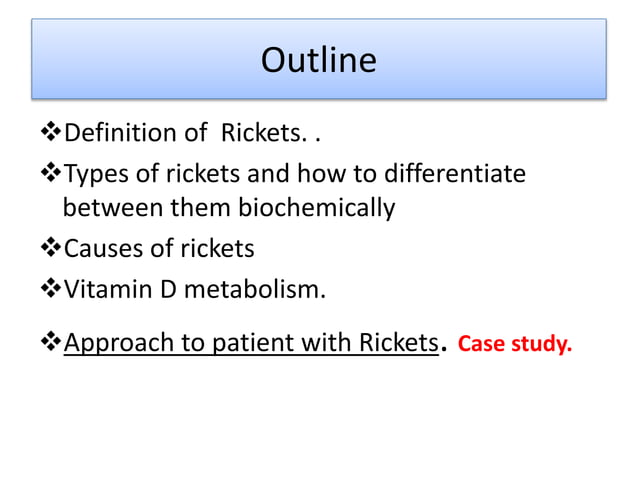 Outline

❖Definition of Rickets. .

❖Types of rickets and how to differentiate between them biochemically

❖Causes of rickets

❖Vitamin D metabolism.

❖Approach to patient with Rickets. Case study.